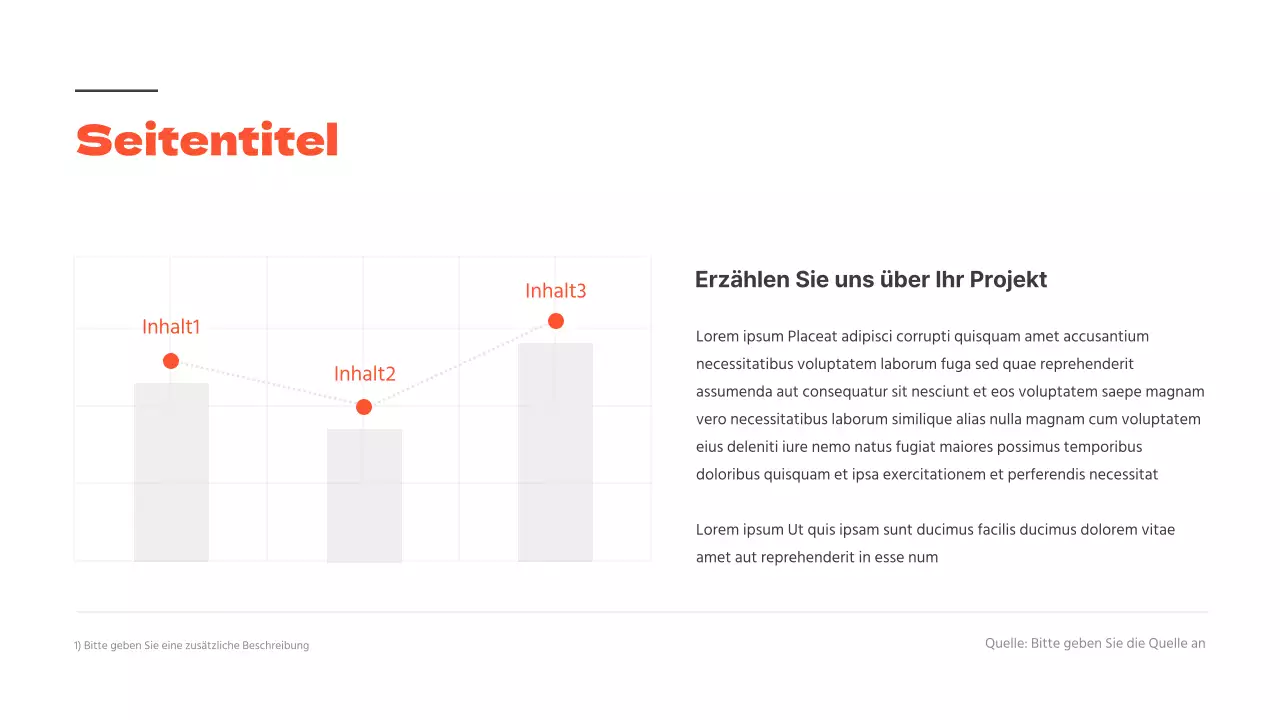 Seitentitel

Inhalt1

Inhalt2

Inhalt3

Erzählen Sie uns über Ihr Projekt

Lorem ipsum Placeat adipisci corrupti quisquam amet accusantium necessitatibus voluptatem laborum fuga sed quae reprehenderit assumenda aut consequatur sit nesciunt et eos voluptatem saepe magnam vero necessitatibus laborum similique alias nulla magnam cum voluptatem eius deleniti iure nemo natus fugiat maiores possimus temporibus doloribus quisquam et ipsa exercitationem et perferendis necessitat

Lorem ipsum Ut quis ipsam sunt ducimus facilis ducimus dolorem vitae amet aut reprehenderit in esse num

1) Bitte geben Sie eine zusätzliche Beschreibung

Quelle: Bitte geben Sie die Quelle an